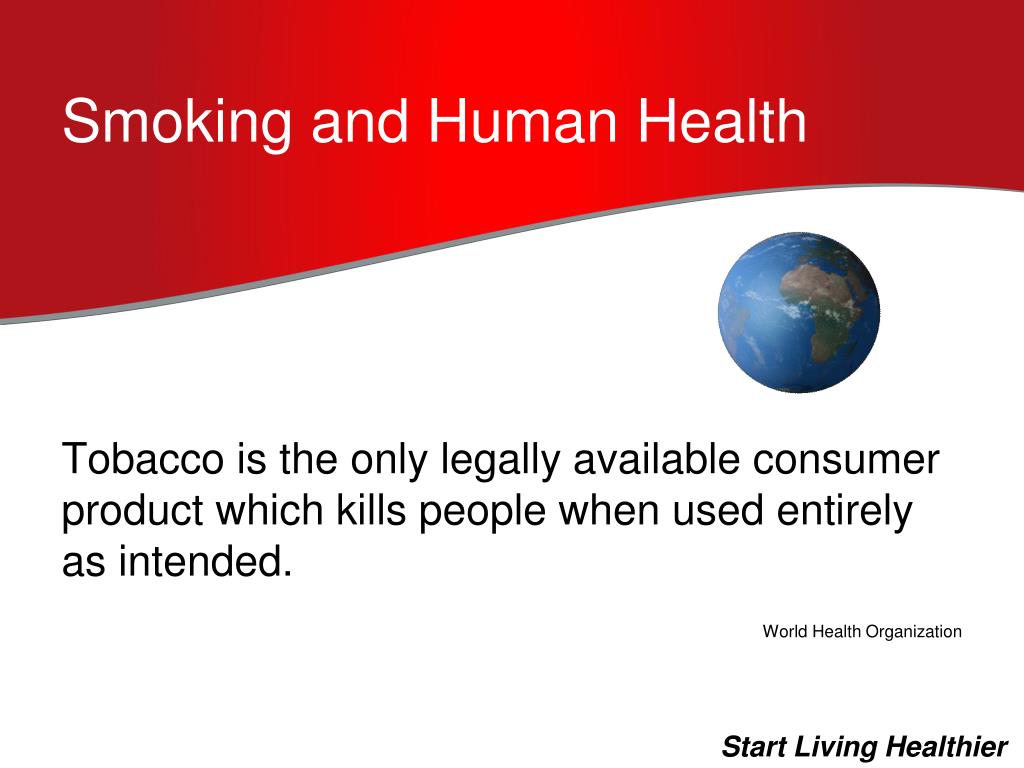 Smoking and Human Health

Tobacco is the only legally available consumer product which kills people when used entirely as intended.

World Health Organization

Start Living Healthier